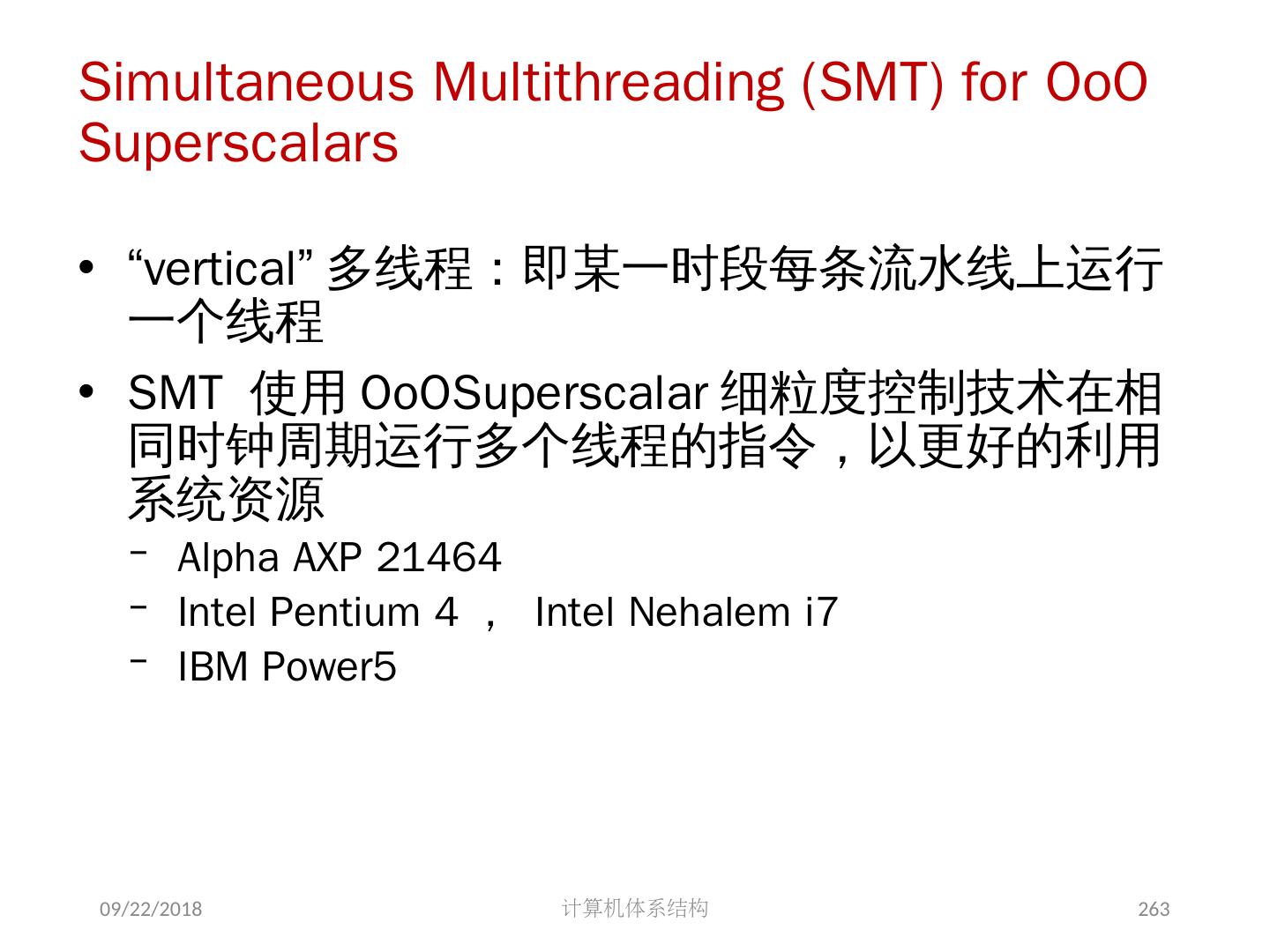 Simultaneous Multithreading (SMT) for OoO Superscalars

• “vertical” 多线程：即某一时段每条流水线上运行一个线程

• SMT 使用 OoOSuperscalar 细粒度控制技术在相同时钟周期运行多个线程的指令，以更好的利用系统资源
– Alpha AXP 21464
– Intel Pentium 4 ， Intel Nehalem i7
– IBM Power5

09/22/2018
计算机体系结构
263